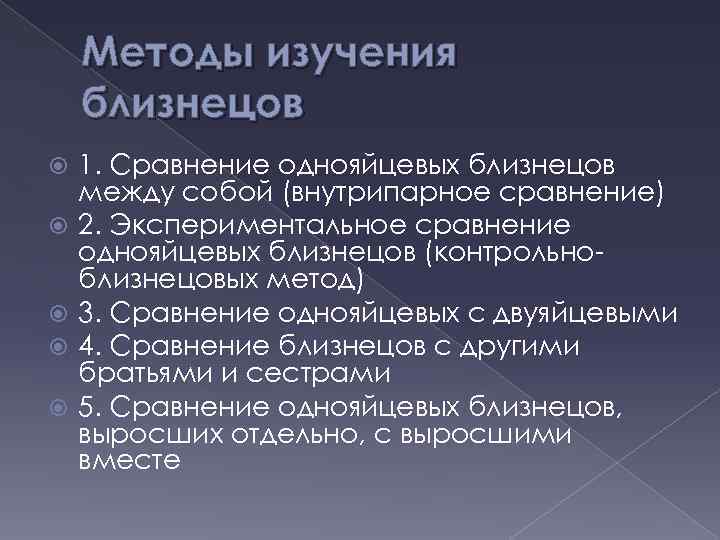 Методы изучения близнецов

1. Сравнение однояйцевых близнецов между собой (внутрипарное сравнение)
2. Экспериментальное сравнение однояйцевых близнецов (контрольно-близнецовых метод)
3. Сравнение однояйцевых с двуяйцевыми
4. Сравнение близнецов с другими братьями и сестрами
5. Сравнение однояйцевых близнецов, выросших отдельно, с выросшими вместе